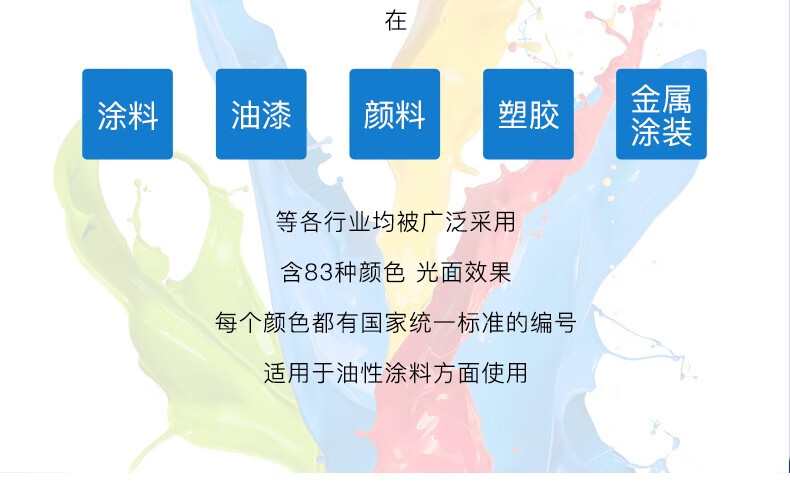 在

涂料

油漆

颜料

塑胶

金属涂装

等各行业均被广泛采用

含83种颜色 光面效果

每个颜色都有国家统一标准的编号

适用于油性涂料方面使用